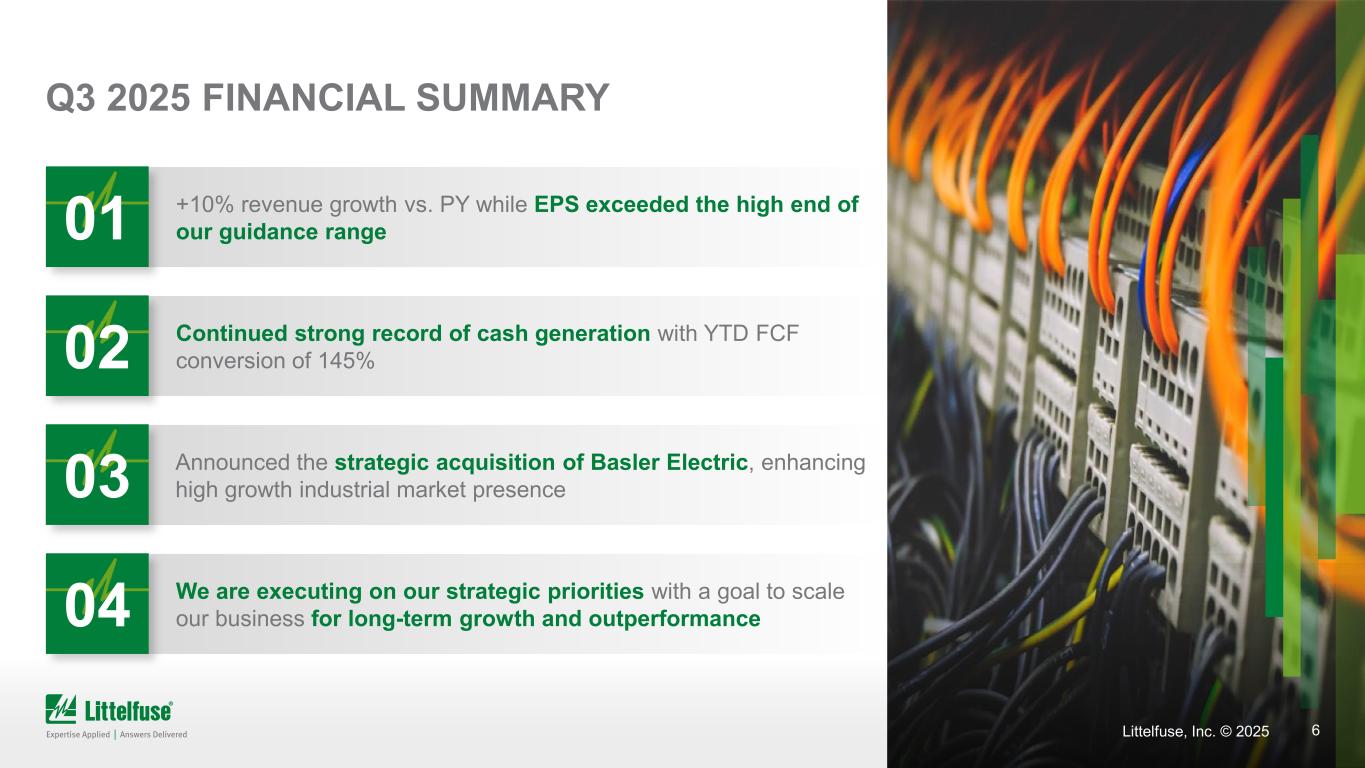 Q3 2025 FINANCIAL SUMMARY

01 +10% revenue growth vs. PY while EPS exceeded the high end of our guidance range

02 Continued strong record of cash generation with YTD FCF conversion of 145%

03 Announced the strategic acquisition of Basler Electric, enhancing high growth industrial market presence

04 We are executing on our strategic priorities with a goal to scale our business for long-term growth and outperformance

Littelfuse®
Expertise Applied | Answers Delivered

Littelfuse, Inc. © 2025 6